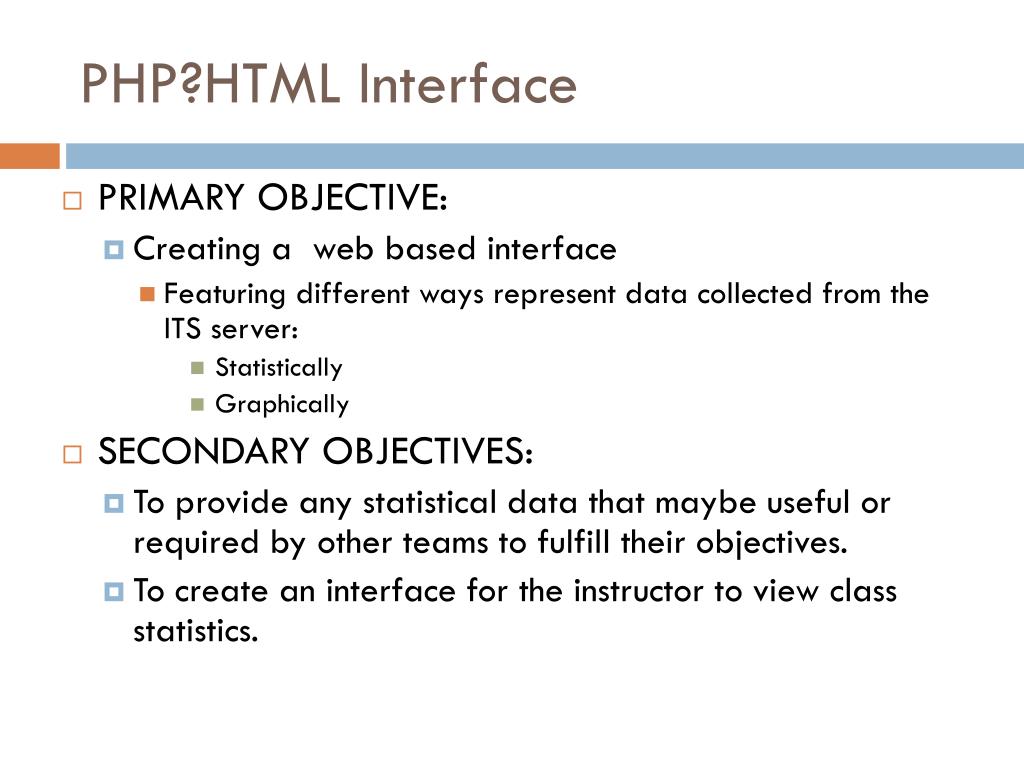 PHP?HTML Interface

PRIMARY OBJECTIVE:

Creating a web based interface

Featuring different ways represent data collected from the ITS server:

Statistically

Graphically

SECONDARY OBJECTIVES:

To provide any statistical data that maybe useful or required by other teams to fulfill their objectives.

To create an interface for the instructor to view class statistics.